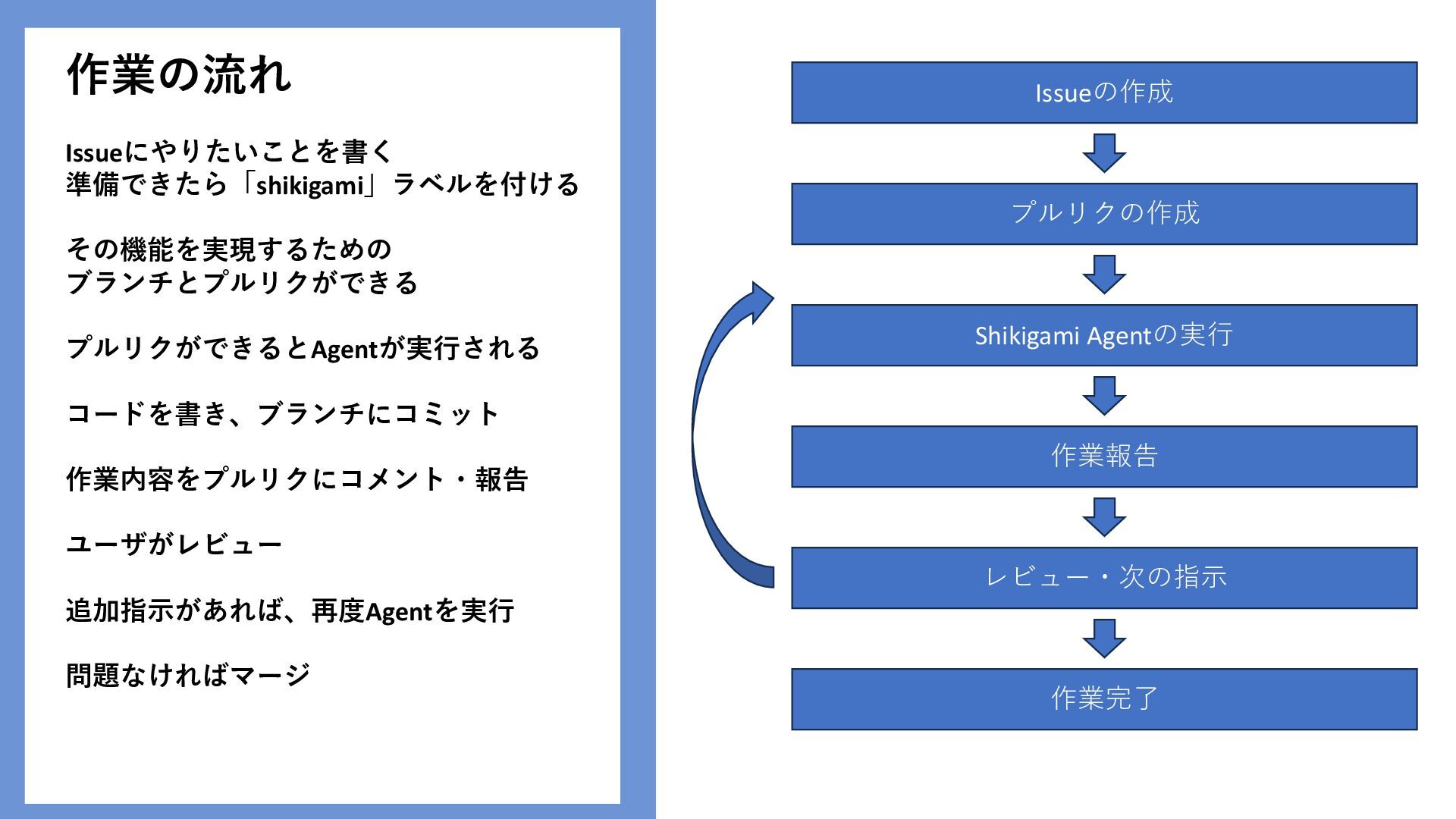 作業の流れ

Issueにやりたいことを書く
準備できたら「shikigami」ラベルを付ける

その機能を実現するための
ブランチとプルリクができる

プルリクができるとAgentが実行される

コードを書き、ブランチにコミット

作業内容をプルリクにコメント・報告

ユーザがレビュー

追加指示があれば、再度Agentを実行

問題なければマージ

Issueの作成

プルリクの作成

Shikigami Agentの実行

作業報告

レビュー・次の指示

作業完了